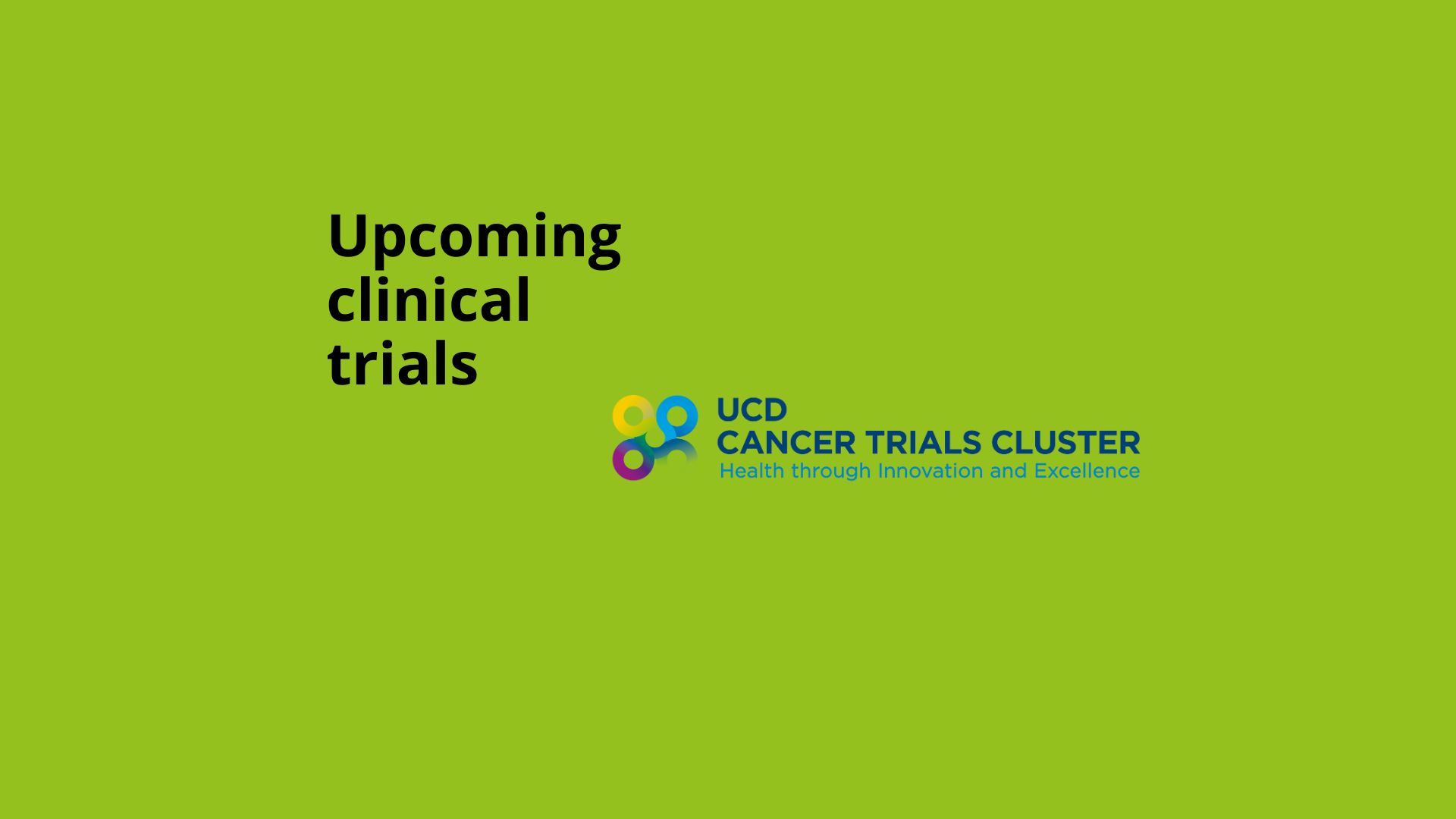 Upcoming clinical trials

UCD
CANCER TRIALS CLUSTER
Health through Innovation and Excellence